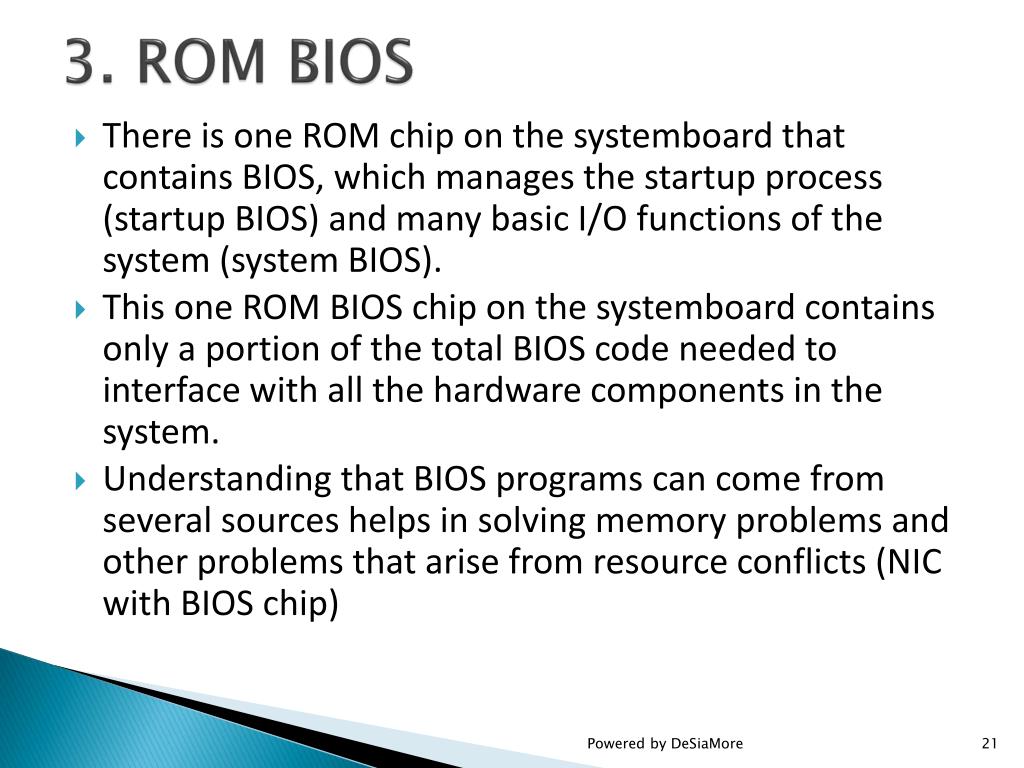 3. ROM BIOS

There is one ROM chip on the systemboard that contains BIOS, which manages the startup process (startup BIOS) and many basic I/O functions of the system (system BIOS).

This one ROM BIOS chip on the systemboard contains only a portion of the total BIOS code needed to interface with all the hardware components in the system.

Understanding that BIOS programs can come from several sources helps in solving memory problems and other problems that arise from resource conflicts (NIC with BIOS chip)

Powered by DeSiaMore

21